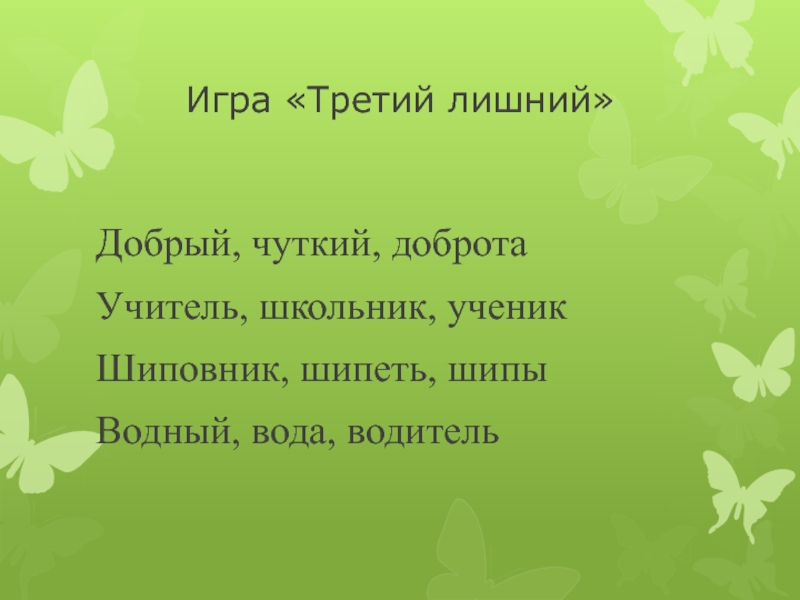 Игра «Третий лишний»

Добрый, чуткий, доброта

Учитель, школьник, ученик

Шиповник, шипеть, шипы

Водный, вода, водитель